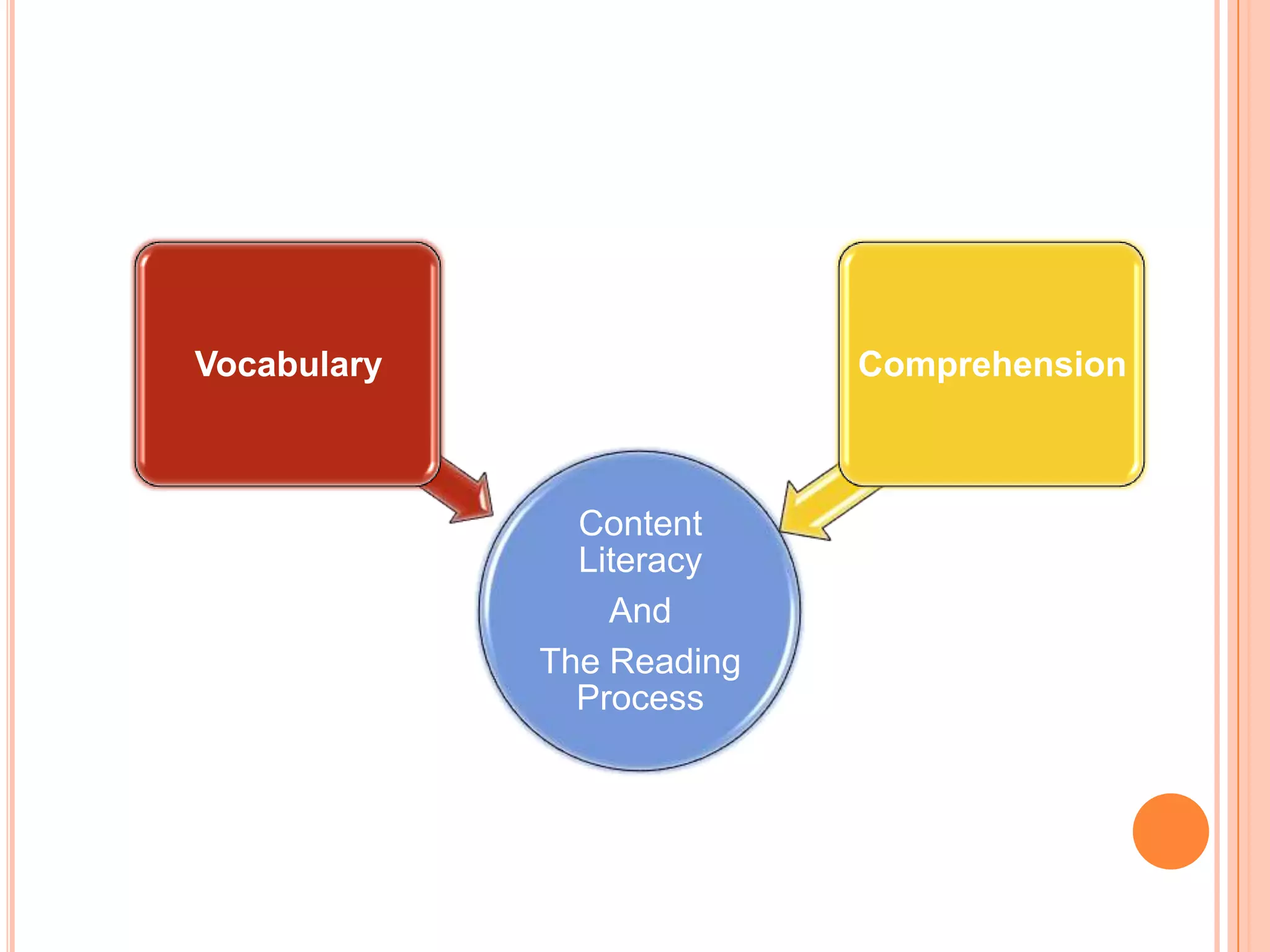 Vocabulary

Comprehension

Content Literacy

And

The Reading Process